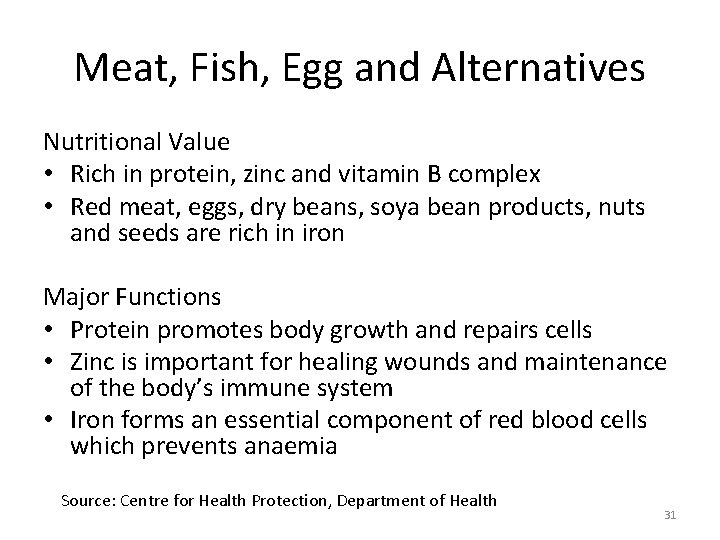 Meat, Fish, Egg and Alternatives

Nutritional Value
• Rich in protein, zinc and vitamin B complex
• Red meat, eggs, dry beans, soya bean products, nuts and seeds are rich in iron

Major Functions
• Protein promotes body growth and repairs cells
• Zinc is important for healing wounds and maintenance of the body's immune system
• Iron forms an essential component of red blood cells which prevents anaemia

Source: Centre for Health Protection, Department of Health

31